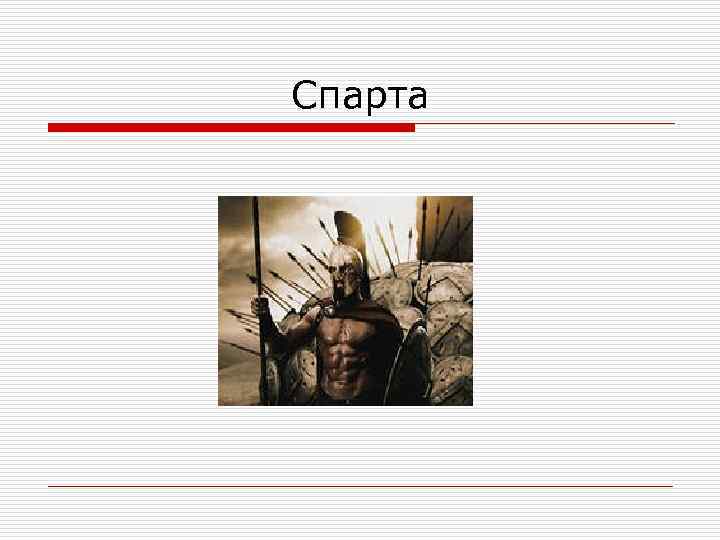 Спарта